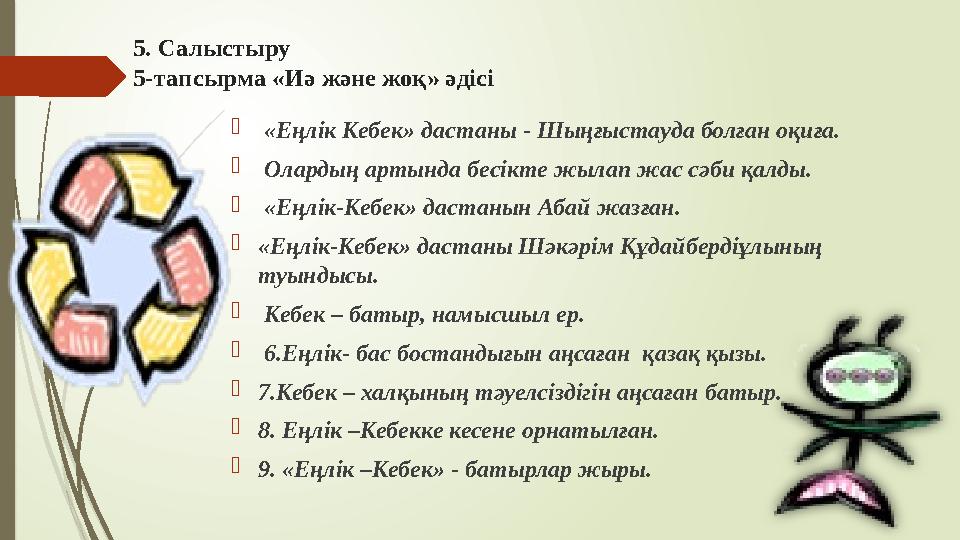 5. Салыстыру
5-тапсырма «Иә және жоқ» әдісі

«Еңлік Кебек» дастаны - Шыңғыстауда болған оқиға.

Олардың артында бесікте жылап жас сәби қалды.

«Еңлік-Кебек» дастанын Абай жазған.

«Еңлік-Кебек» дастаны Шәкәрім Құдайбердіұлының туындысы.

Кебек – батыр, намысшыл ер.

6.Еңлік- бас бостандығын аңсаған қазақ қызы.

7.Кебек – халқының тәуелсіздігін аңсаған батыр.

8. Еңлік –Кебекке кесене орнатылған.

9. «Еңлік –Кебек» - батырлар жыры.